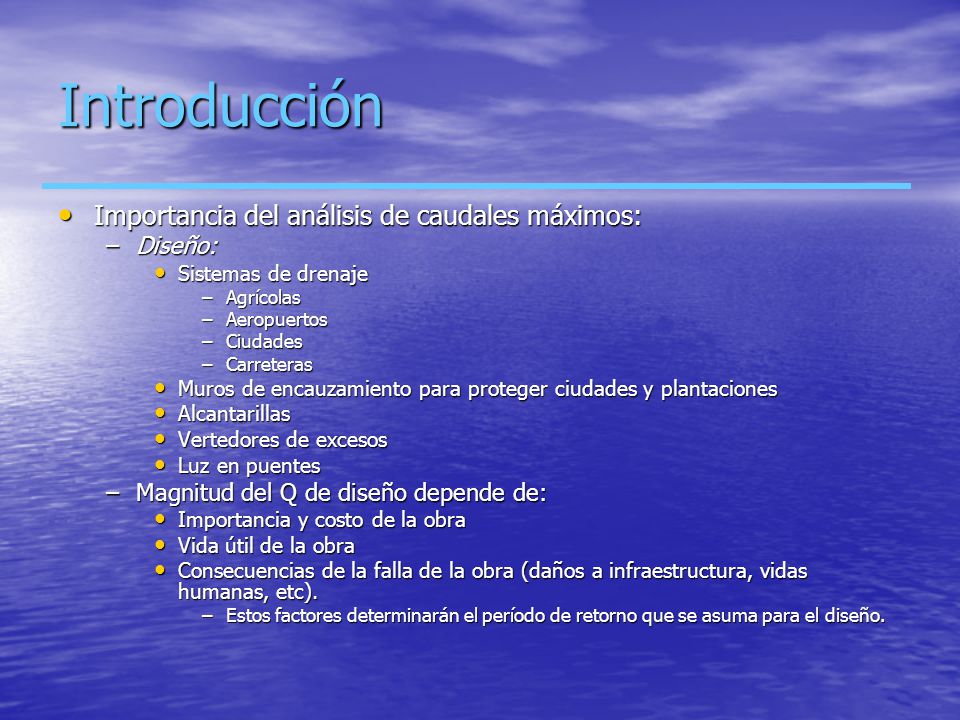 Introducción

• Importancia del análisis de caudales máximos:
– Diseño:
• Sistemas de drenaje
– Agrícolas
– Aeropuertos
– Ciudades
– Carreteras
• Muros de encauzamiento para proteger ciudades y plantaciones
• Alcantarillas
• Vertedores de excesos
• Luz en puentes
– Magnitud del Q de diseño depende de:
• Importancia y costo de la obra
• Vida útil de la obra
• Consecuencias de la falla de la obra (daños a infraestructura, vidas humanas, etc).
– Estos factores determinarán el período de retorno que se asuma para el diseño.